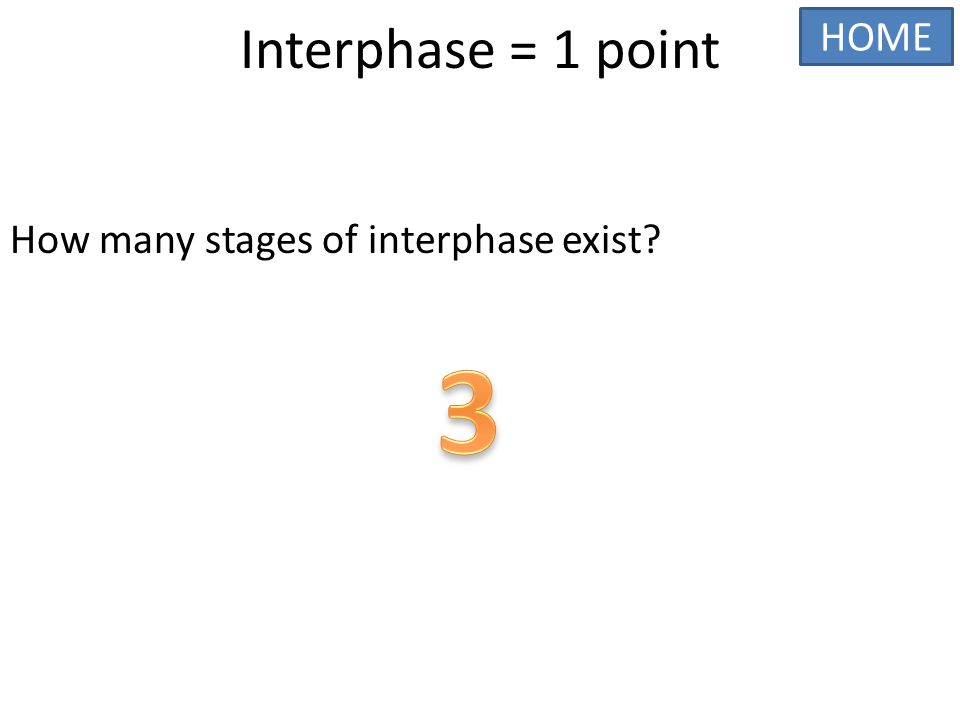 Interphase = 1 point

HOME

How many stages of interphase exist?

3